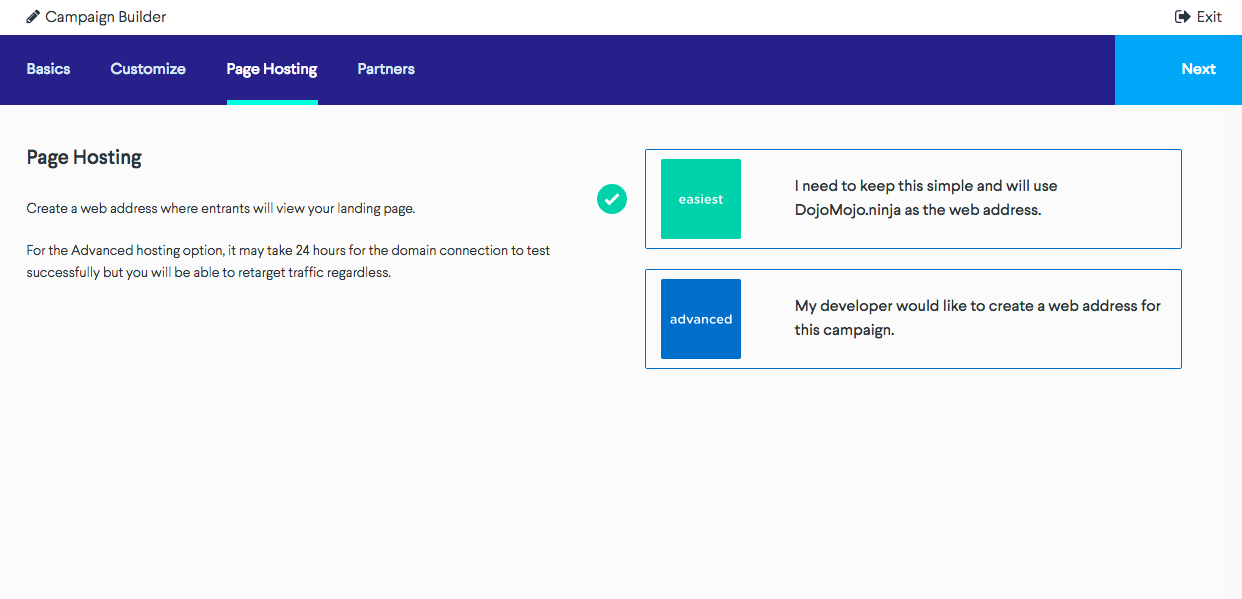 Campaign Builder

Exit

Basics Customize Page Hosting Partners

Next

Page Hosting

Create a web address where entrants will view your landing page.

For the Advanced hosting option, it may take 24 hours for the domain connection to test successfully but you will be able to retarget traffic regardless.

easiest

I need to keep this simple and will use DojoMojo.ninja as the web address.

advanced

My developer would like to create a web address for this campaign.